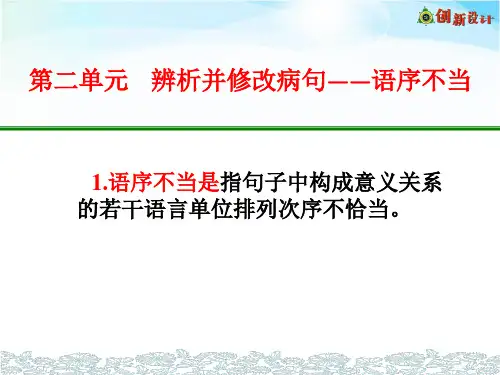 创新设计

第二单元　辨析并修改病句——语序不当

1.语序不当是指句子中构成意义关系的若干语言单位排列次序不恰当。